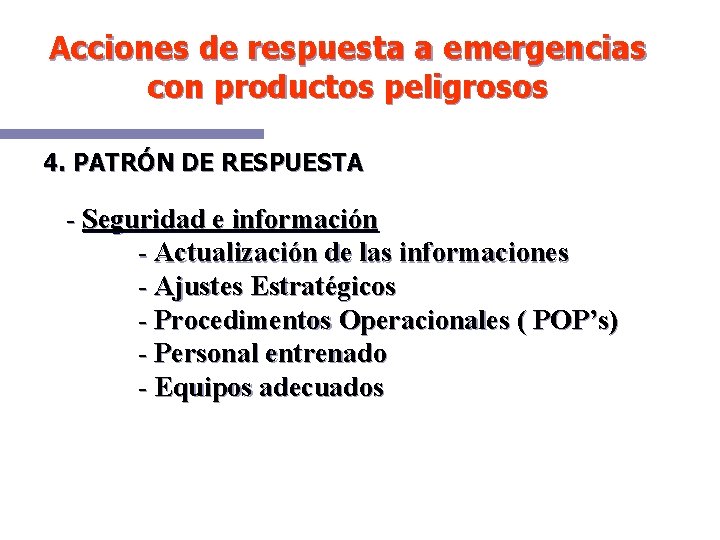 Acciones de respuesta a emergencias con productos peligrosos

4. PATRÓN DE RESPUESTA

- Seguridad e información
- Actualización de las informaciones
- Ajustes Estratégicos
- Procedimentos Operacionales ( POP’s)
- Personal entrenado
- Equipos adecuados